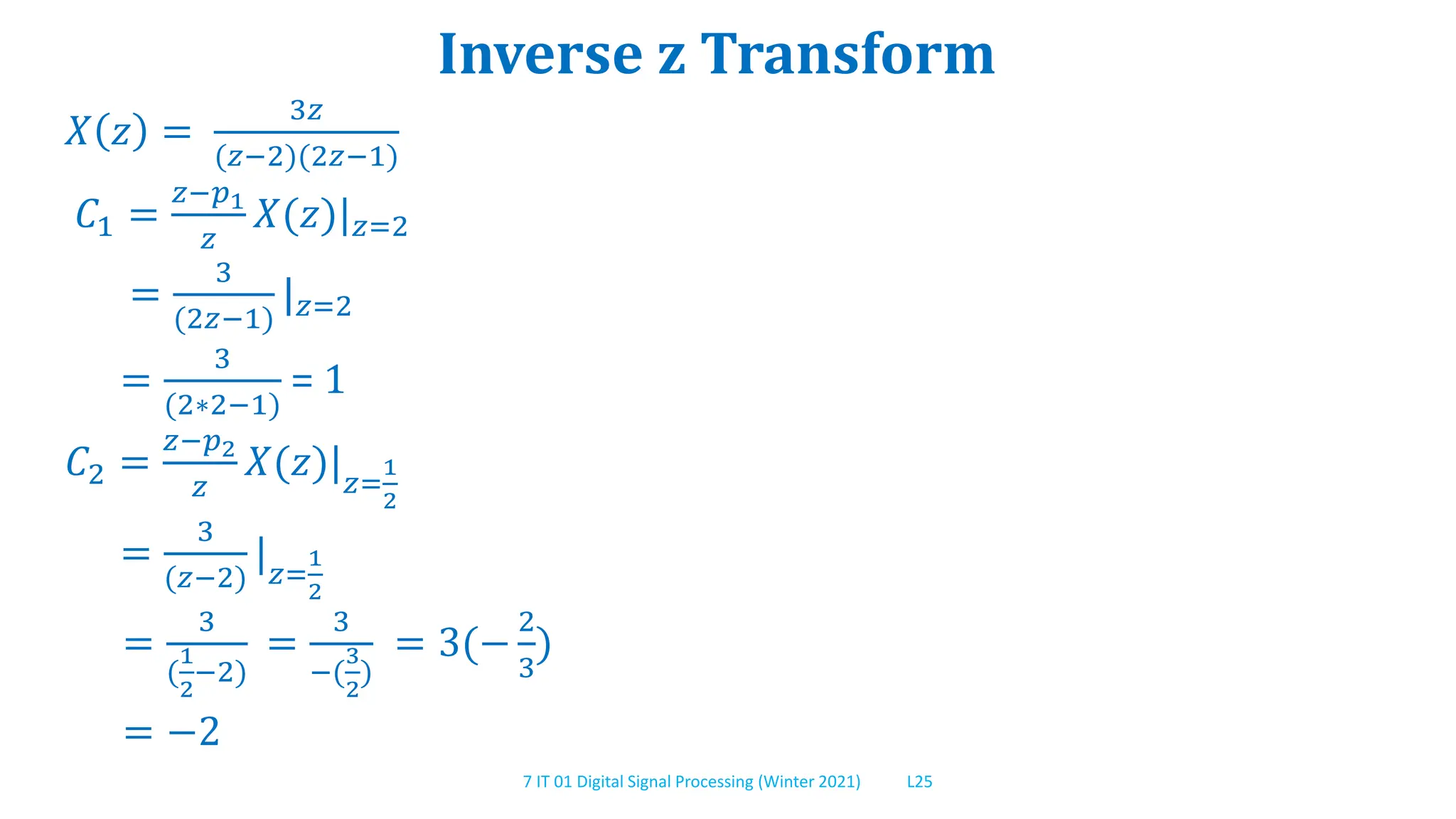 Inverse z Transform

$X(z) = \frac{3z}{(z-2)(2z-1)}$

$C_1 = \frac{z-p_1}{z} X(z)|_{z=2}$

$= \frac{3}{(2z-1)}|_{z=2}$

$= \frac{3}{(2*2-1)} = 1$

$C_2 = \frac{z-p_2}{z} X(z)|_{z=\frac{1}{2}}$

$= \frac{3}{(z-2)}|_{z=\frac{1}{2}}$

$= \frac{3}{(\frac{1}{2}-2)} = \frac{3}{-(\frac{3}{2})} = 3(-\frac{2}{3})$

$= -2$

7 IT 01 Digital Signal Processing (Winter 2021) L25